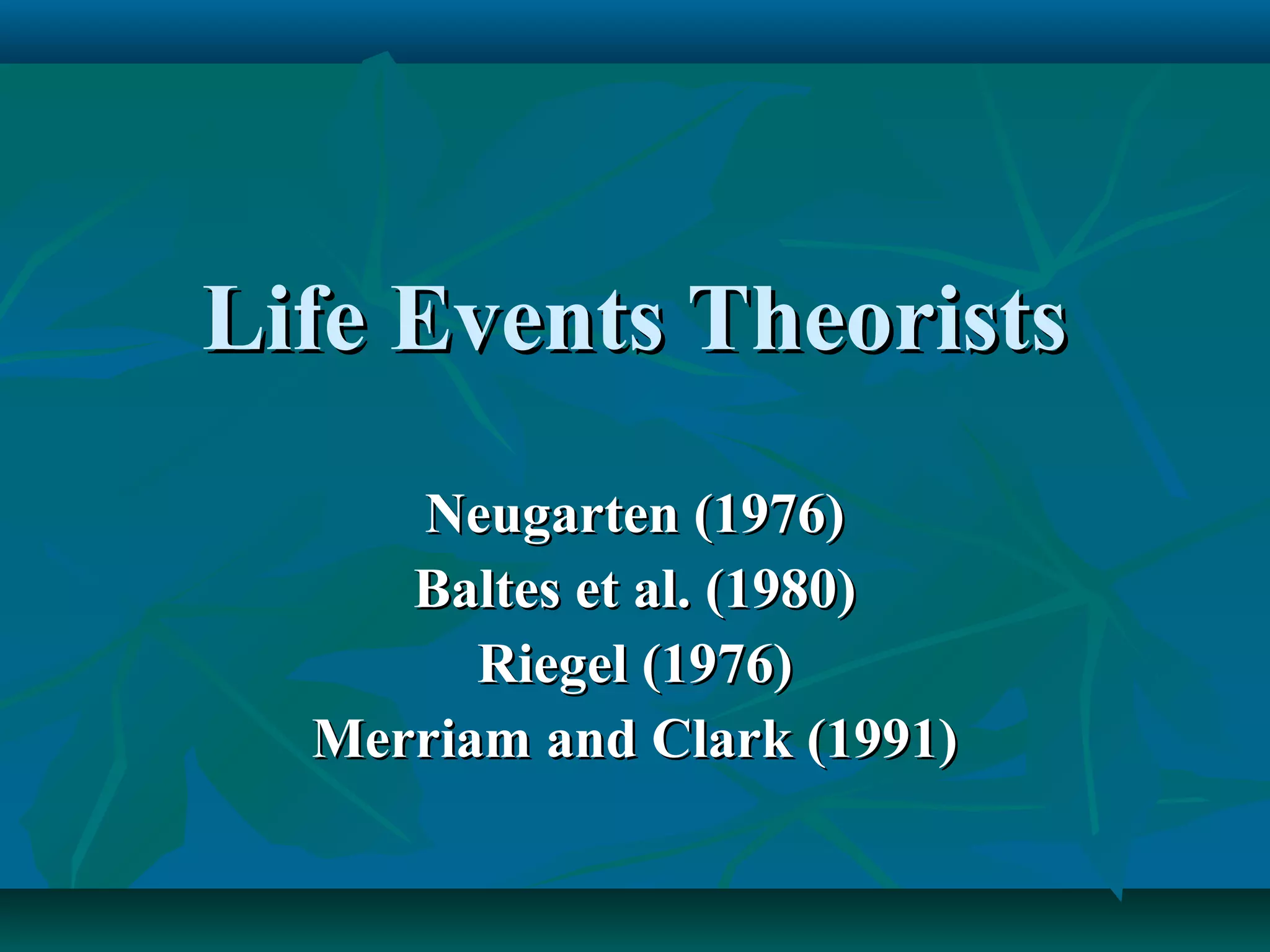 Life Events Theorists

Neugarten (1976)
Baltes et al. (1980)
Riegel (1976)
Merriam and Clark (1991)